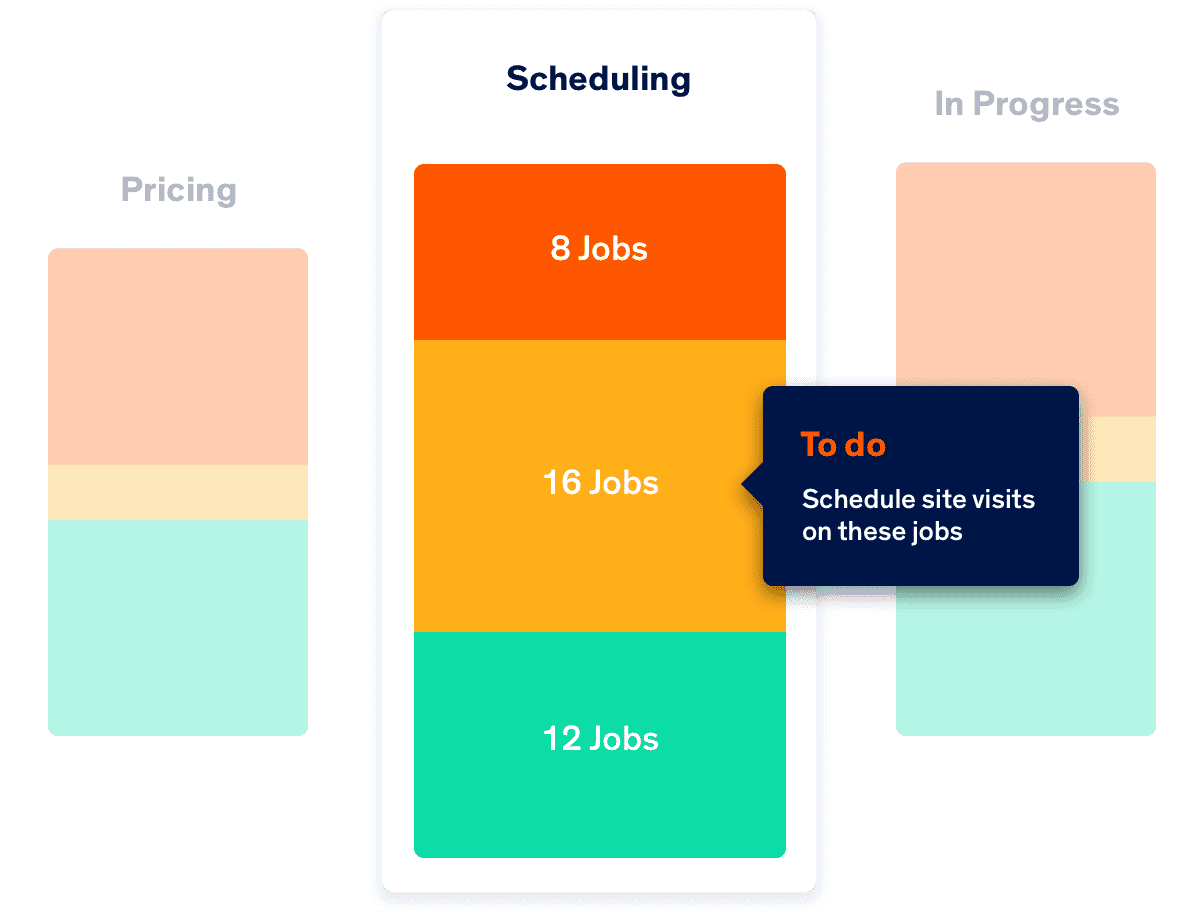 Pricing

Scheduling

8 Jobs

16 Jobs

12 Jobs

In Progress

To do

Schedule site visits on these jobs